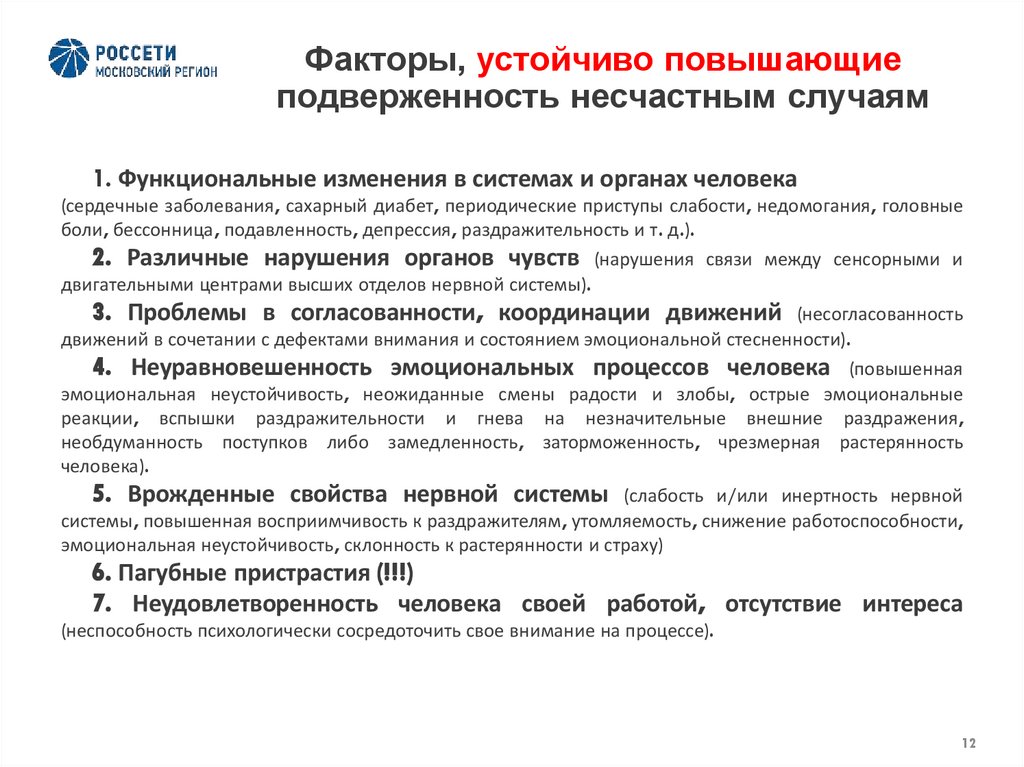 РОССЕТИ
МОСКОВСКИЙ РЕГИОН

Факторы, устойчиво повышающие подверженность несчастным случаям

1. Функциональные изменения в системах и органах человека (сердечные заболевания, сахарный диабет, периодические приступы слабости, недомогания, головные боли, бессонница, подавленность, депрессия, раздражительность и т. д.).

2. Различные нарушения органов чувств (нарушения связи между сенсорными и двигательными центрами высших отделов нервной системы).

3. Проблемы в согласованности, координации движений (несогласованность движений в сочетании с дефектами внимания и состоянием эмоциональной стесненности).

4. Неуравновешенность эмоциональных процессов человека (повышенная эмоциональная неустойчивость, неожиданные смены радости и злобы, острые эмоциональные реакции, вспышки раздражительности и гнева на незначительные внешние раздражения, необдуманность поступков либо замедленность, заторможенность, чрезмерная растерянность человека).

5. Врожденные свойства нервной системы (слабость и/или инертность нервной системы, повышенная восприимчивость к раздражителям, утомляемость, снижение работоспособности, эмоциональная неустойчивость, склонность к растерянности и страху)

6. Пагубные пристрастия (!!!)

7. Неудовлетворенность человека своей работой, отсутствие интереса (неспособность психологически сосредоточить свое внимание на процессе).

12